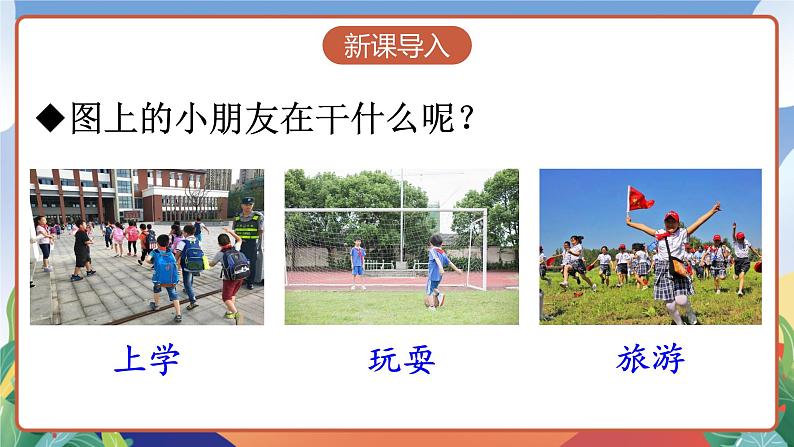 新课导入

◆图上的小朋友在干什么呢？

上学

玩耍

旅游